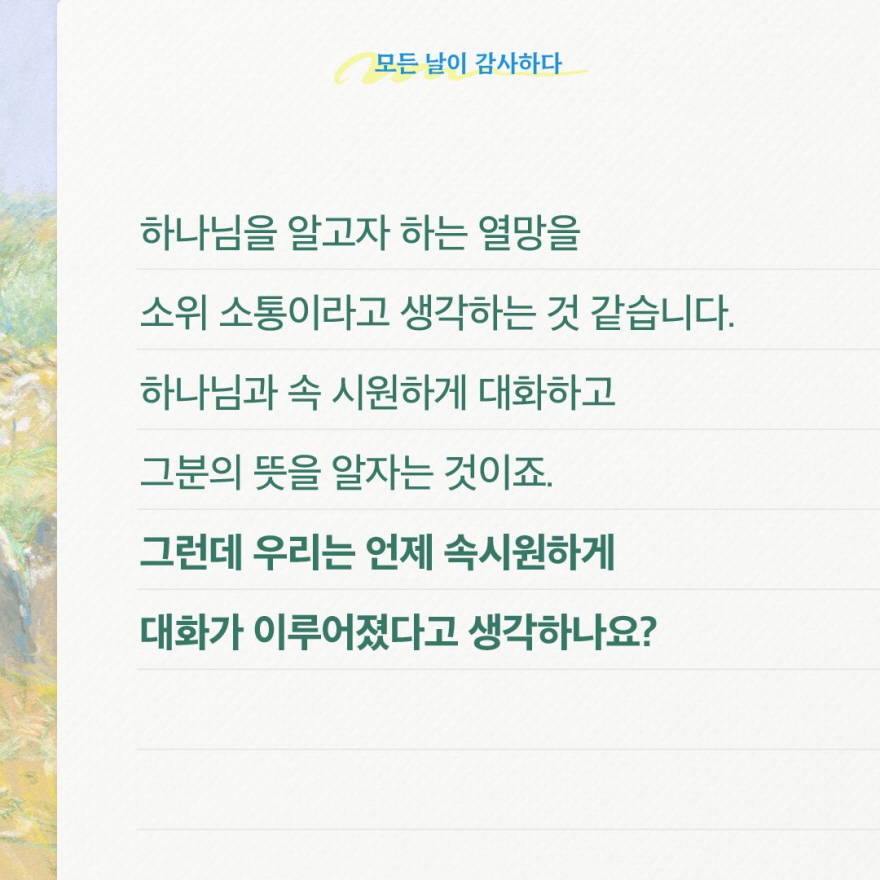 모든 날이 감사하다

하나님을 알고자 하는 열망을
소위 소통이라고 생각하는 것 같습니다.
하나님과 속 시원하게 대화하고
그분의 뜻을 알자는 것이죠.
그런데 우리는 언제 속시원하게
대화가 이루어졌다고 생각하나요?